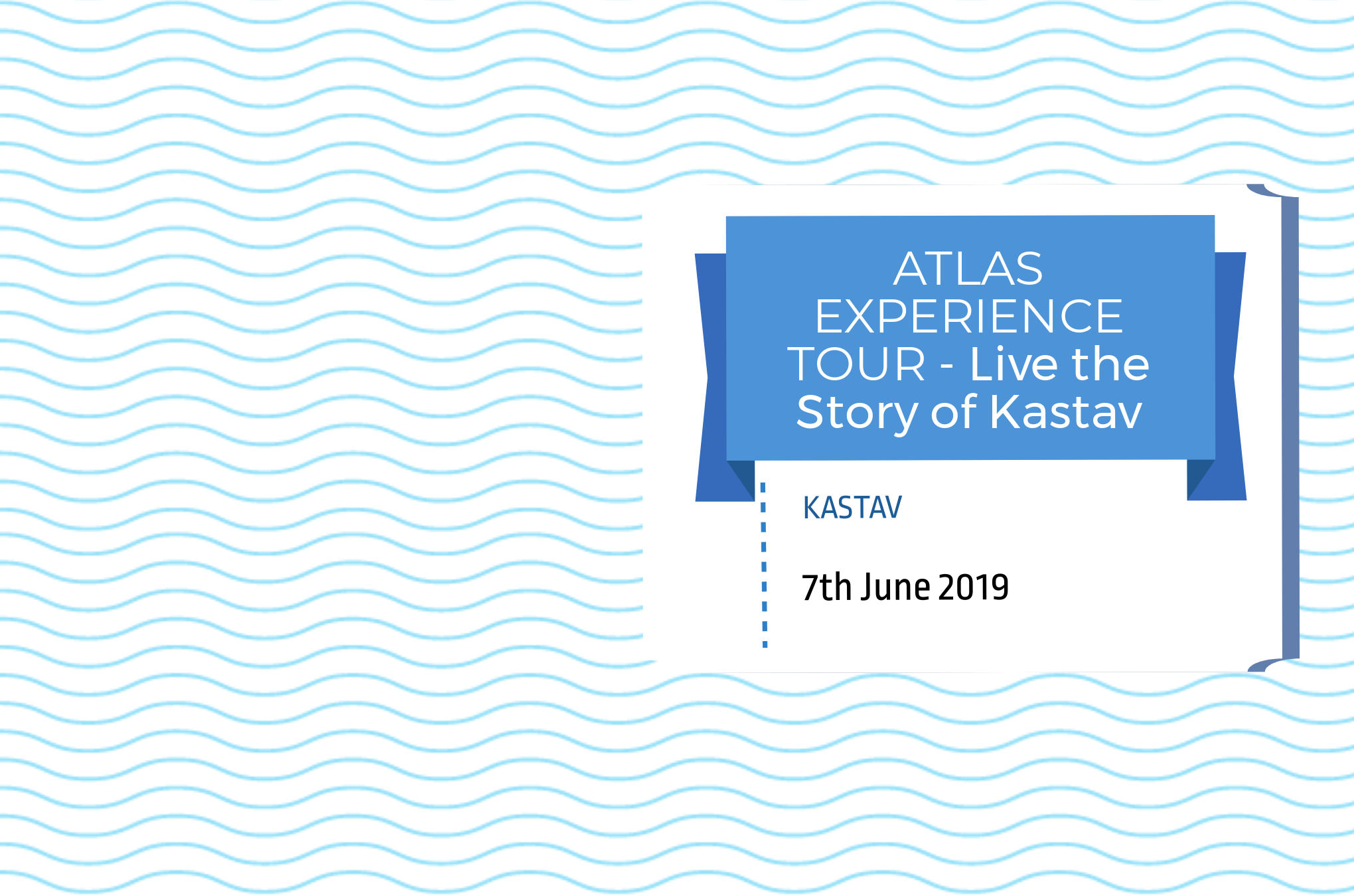 ATLAS EXPERIENCE TOUR - Live the Story of Kastav

KASTAV

7th June 2019